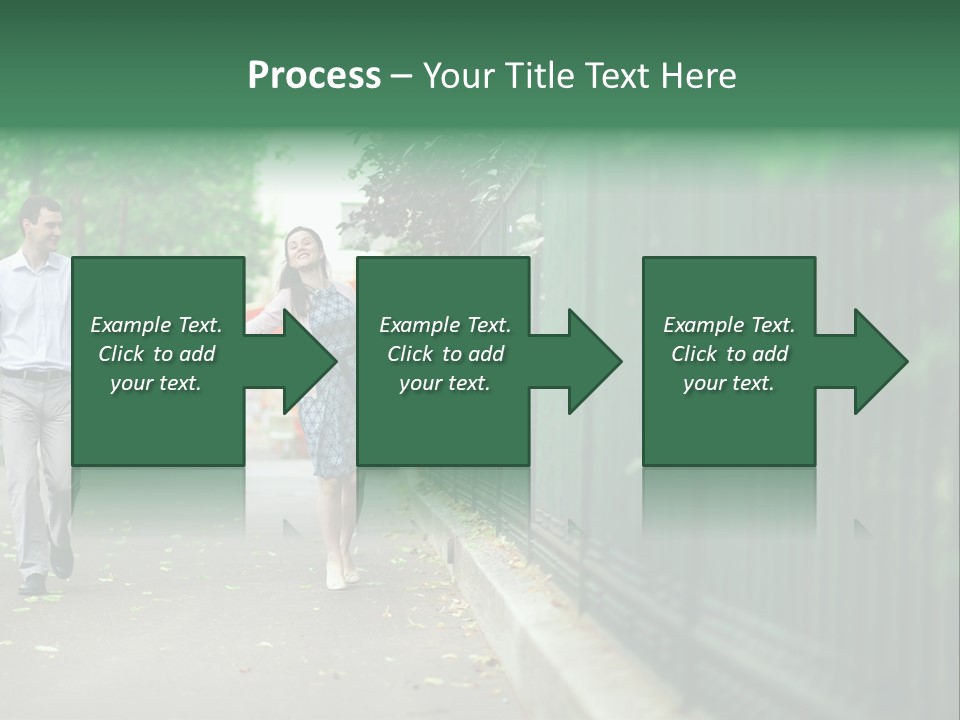 Process – Your Title Text Here

Example Text. Click to add your text.

Example Text. Click to add your text.

Example Text. Click to add your text.